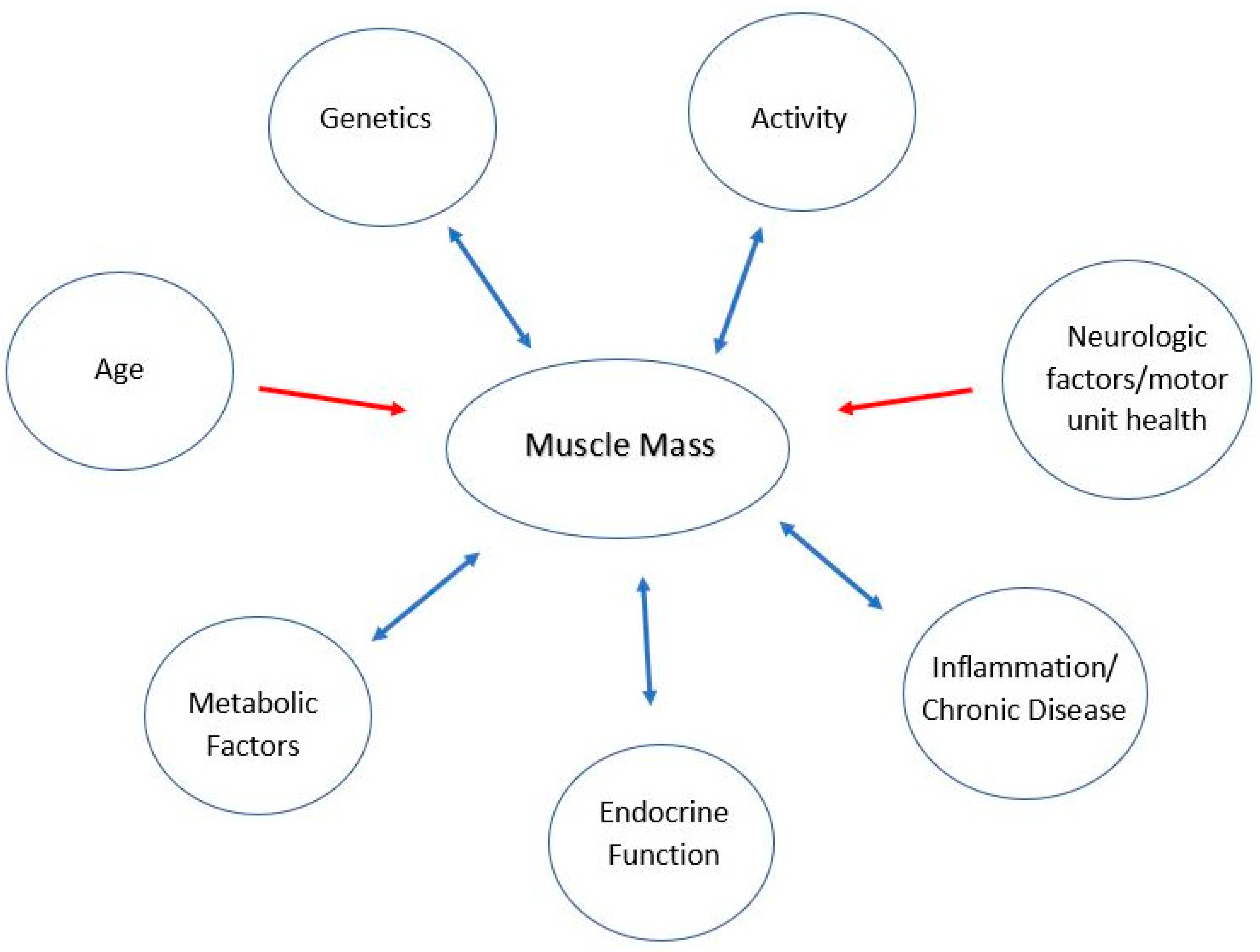 Genetics

Activity

Age

Muscle Mass

Neurologic factors/motor unit health

Metabolic Factors

Endocrine Function

Inflammation/ Chronic Disease